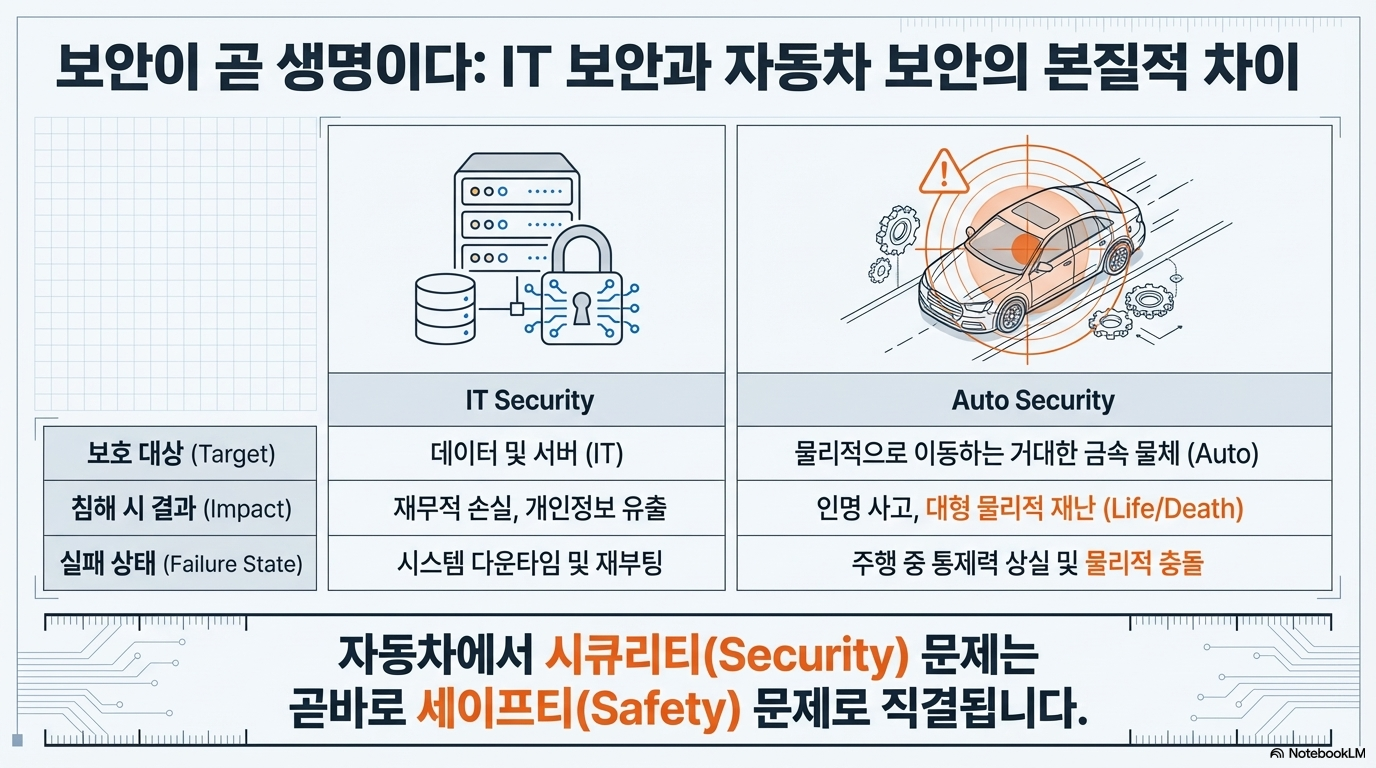 보안이 곧 생명이다: IT 보안과 자동차 보안의 본질적 차이

|  | IT Security | Auto Security |
|---|---|---|
| 보호 대상 (Target) | 데이터 및 서버 (IT) | 물리적으로 이동하는 거대한 금속 물체 (Auto) |
| 침해 시 결과 (Impact) | 재무적 손실, 개인정보 유출 | 인명 사고, 대형 물리적 재난 (Life/Death) |
| 실패 상태 (Failure State) | 시스템 다운타임 및 재부팅 | 주행 중 통제력 상실 및 물리적 충돌 |

자동차에서 시큐리티(Security) 문제는 곧바로 세이프티(Safety) 문제로 직결됩니다.

NotebookLM